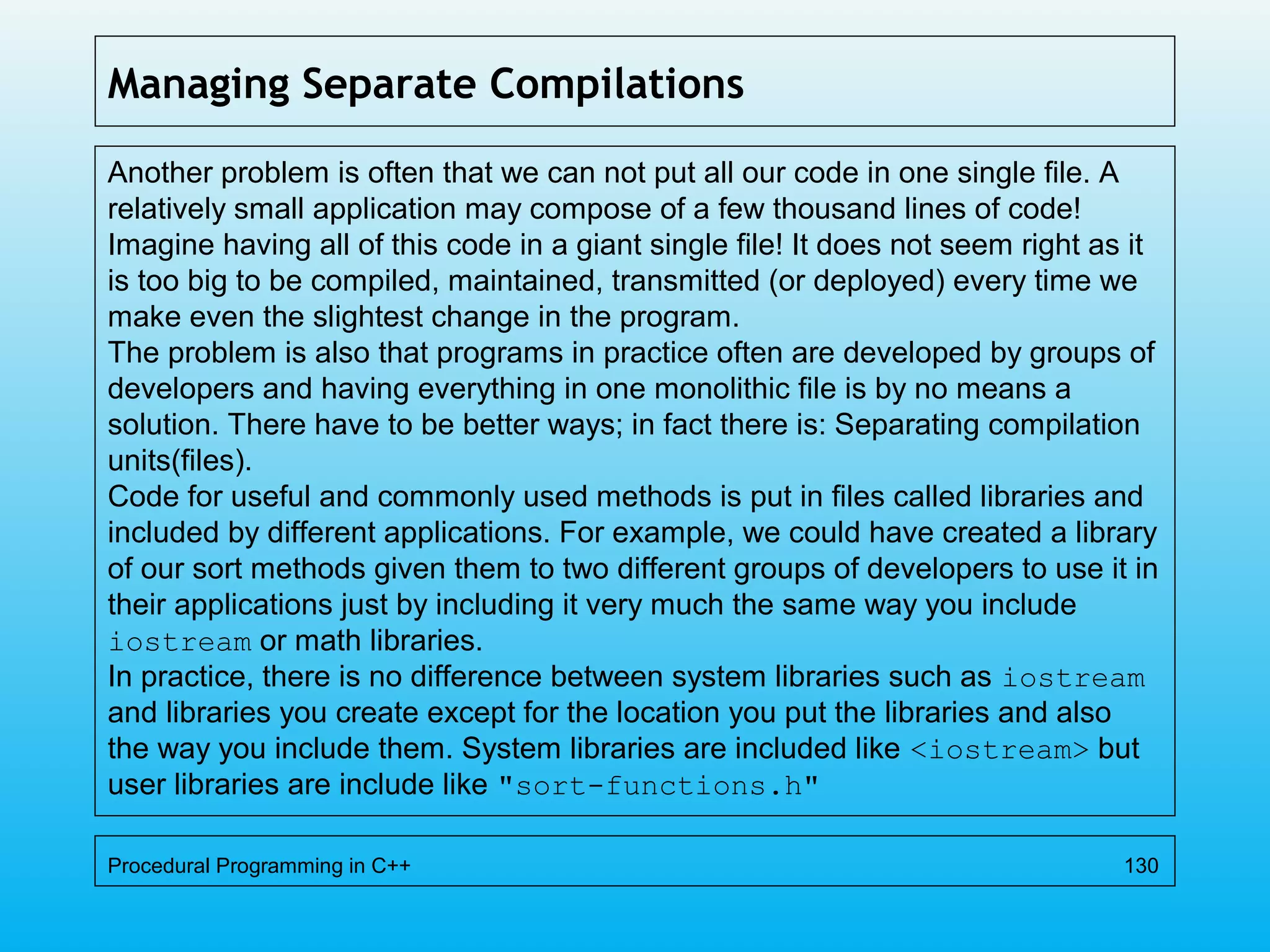 Managing Separate Compilations

Another problem is often that we can not put all our code in one single file. A relatively small application may compose of a few thousand lines of code! Imagine having all of this code in a giant single file! It does not seem right as it is too big to be compiled, maintained, transmitted (or deployed) every time we make even the slightest change in the program.

The problem is also that programs in practice often are developed by groups of developers and having everything in one monolithic file is by no means a solution. There have to be better ways; in fact there is: Separating compilation units(files).

Code for useful and commonly used methods is put in files called libraries and included by different applications. For example, we could have created a library of our sort methods given them to two different groups of developers to use it in their applications just by including it very much the same way you include iostream or math libraries.

In practice, there is no difference between system libraries such as iostream and libraries you create except for the location you put the libraries and also the way you include them. System libraries are included like <iostream> but user libraries are include like "sort-functions.h"

Procedural Programming in C++

130